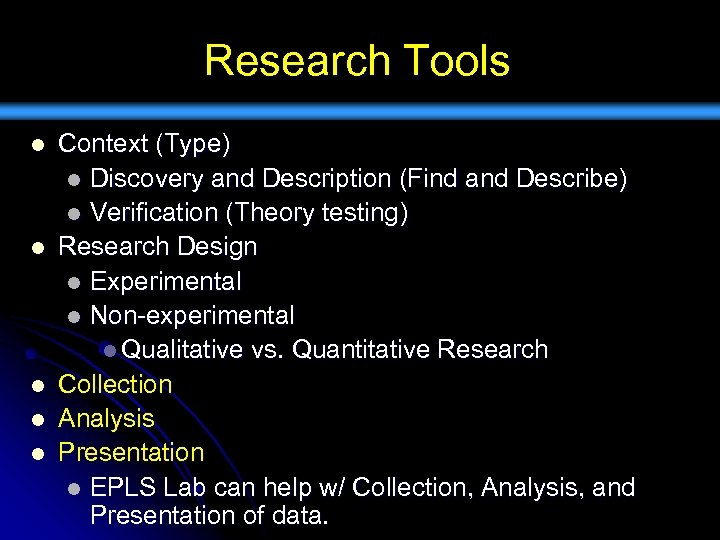 Research Tools

- Context (Type)
  - Discovery and Description (Find and Describe)
  - Verification (Theory testing)
- Research Design
  - Experimental
  - Non-experimental
    - Qualitative vs. Quantitative Research
- Collection
- Analysis
- Presentation
  - EPLS Lab can help w/ Collection, Analysis, and Presentation of data.